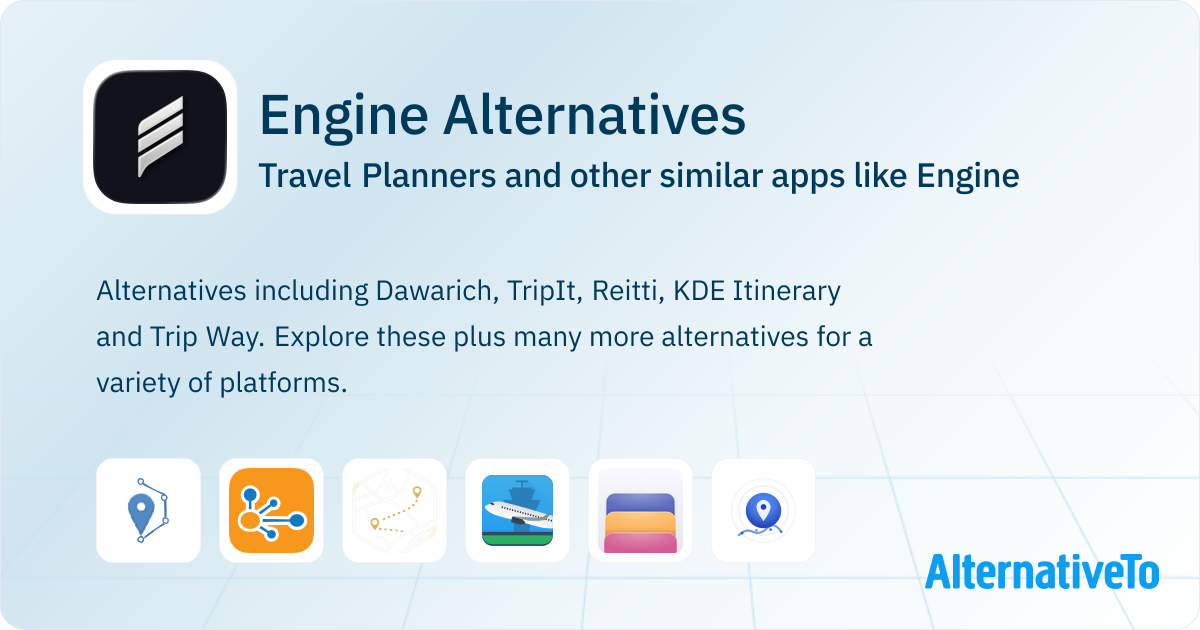 Engine Alternatives

Travel Planners and other similar apps like Engine

Alternatives including Dawarich, TripIt, Reitti, KDE Itinerary and Trip Way. Explore these plus many more alternatives for a variety of platforms.

AlternativeTo